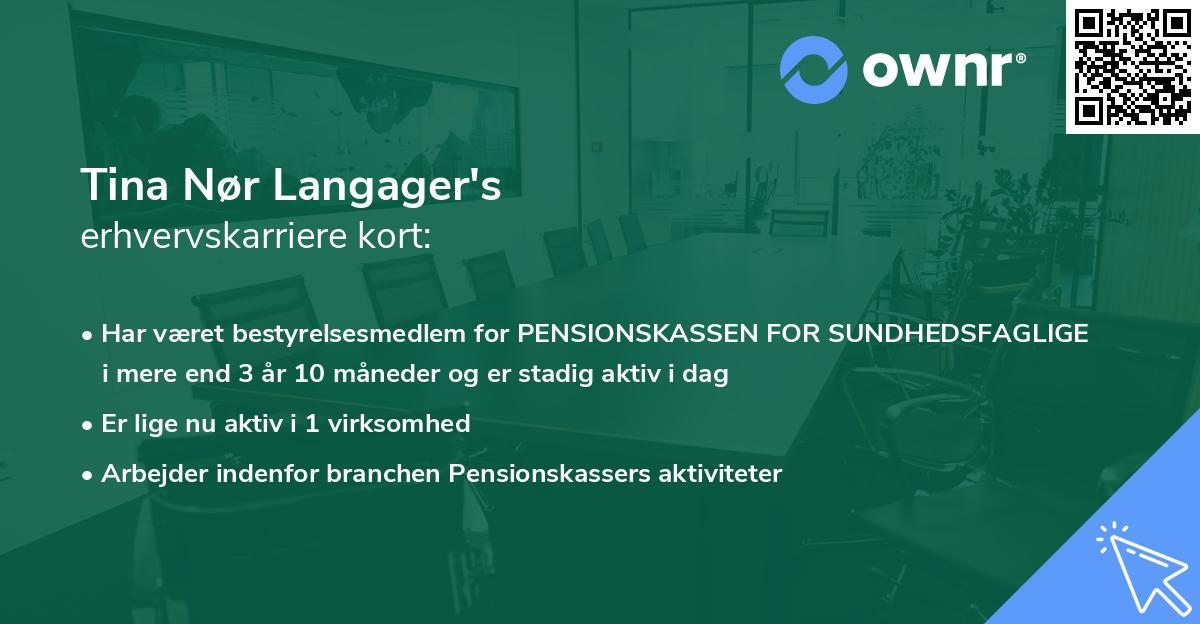 ownr®

Tina Nør Langager's
erhvervskarriere kort:

• Har været bestyrelsesmedlem for PENSIONSKASSEN FOR SUNDHEDSFAGLIGE i mere end 3 år 10 måneder og er stadig aktiv i dag
• Er lige nu aktiv i 1 virksomhed
• Arbejder indenfor branchen Pensionskassers aktiviteter